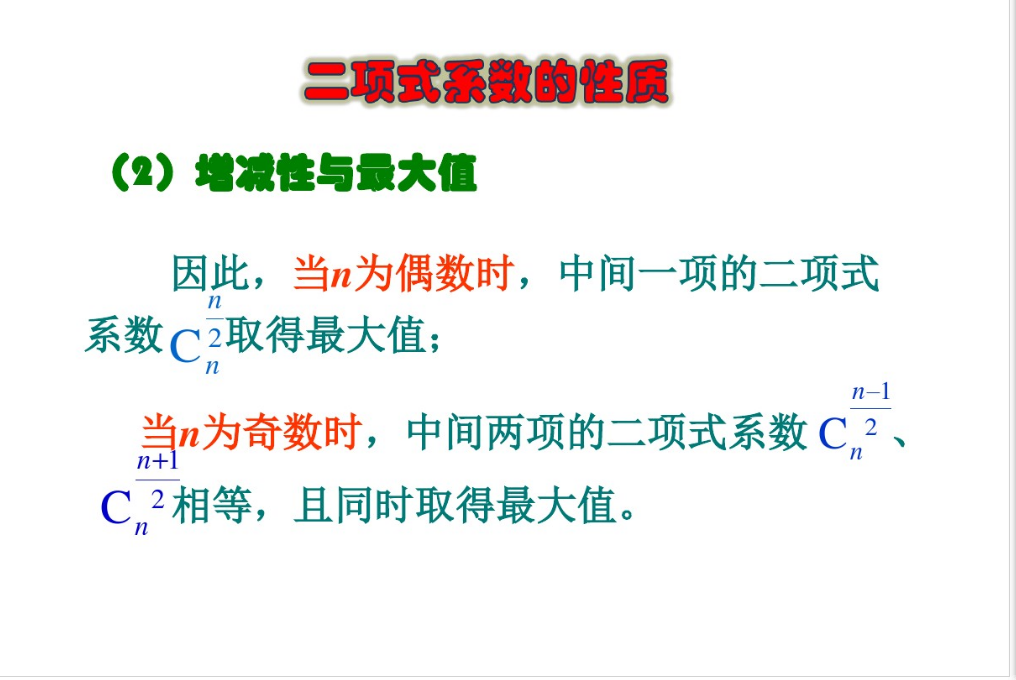 二项式系数的性质

（2）增减性与最大值

因此，当$n$为偶数时，中间一项的二项式系数$C_n^{\frac{n}{2}}$取得最大值；

当$n$为奇数时，中间两项的二项式系数$C_n^{\frac{n-1}{2}}$、$C_n^{\frac{n+1}{2}}$相等，且同时取得最大值。